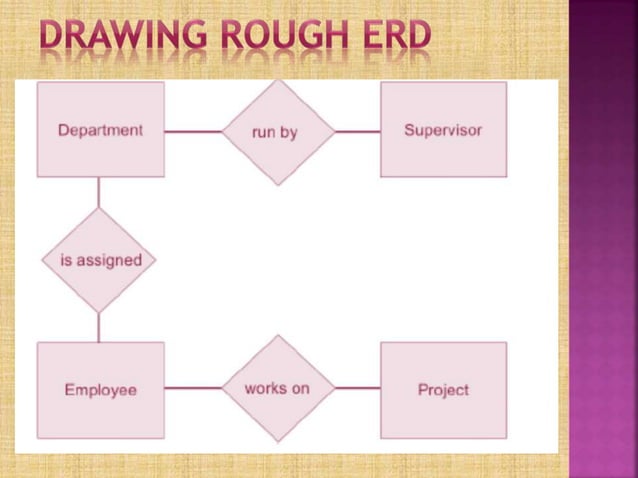 DRAWING ROUGH ERD

Department

run by

Supervisor

is assigned

Employee

works on

Project